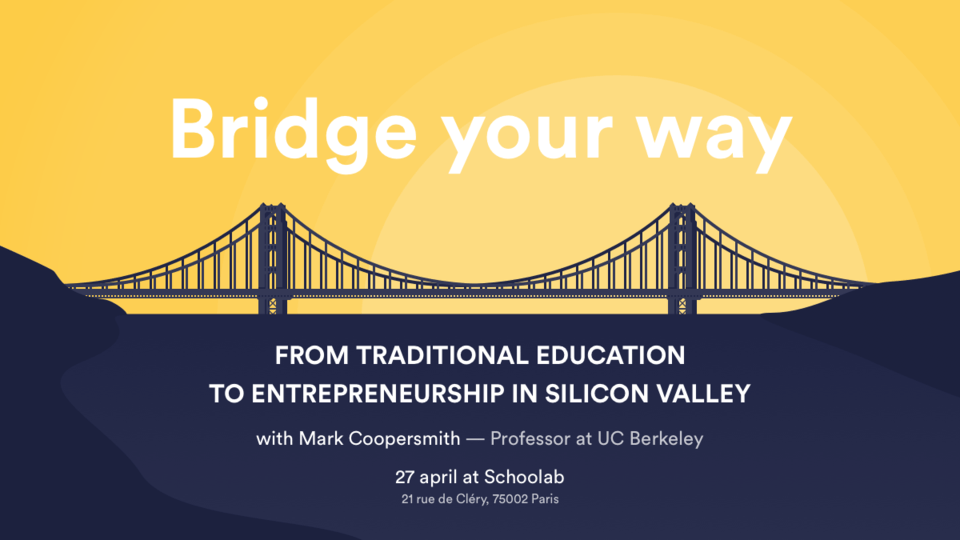 Bridge your way

FROM TRADITIONAL EDUCATION TO ENTREPRENEURSHIP IN SILICON VALLEY

with Mark Coopersmith — Professor at UC Berkeley

27 april at Schoolab

21 rue de Cléry, 75002 Paris